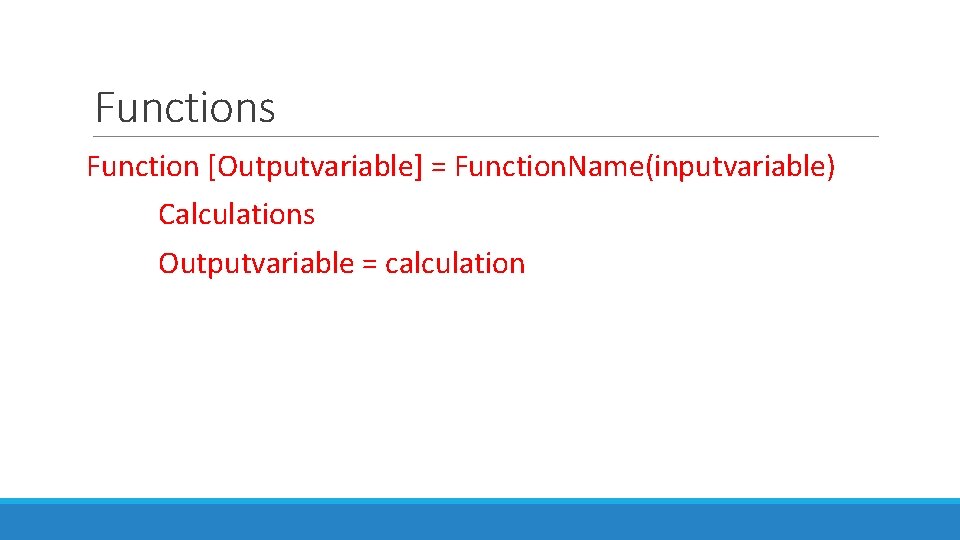 Functions

Function [Outputvariable] = FunctionName(inputvariable)

Calculations

Outputvariable = calculation